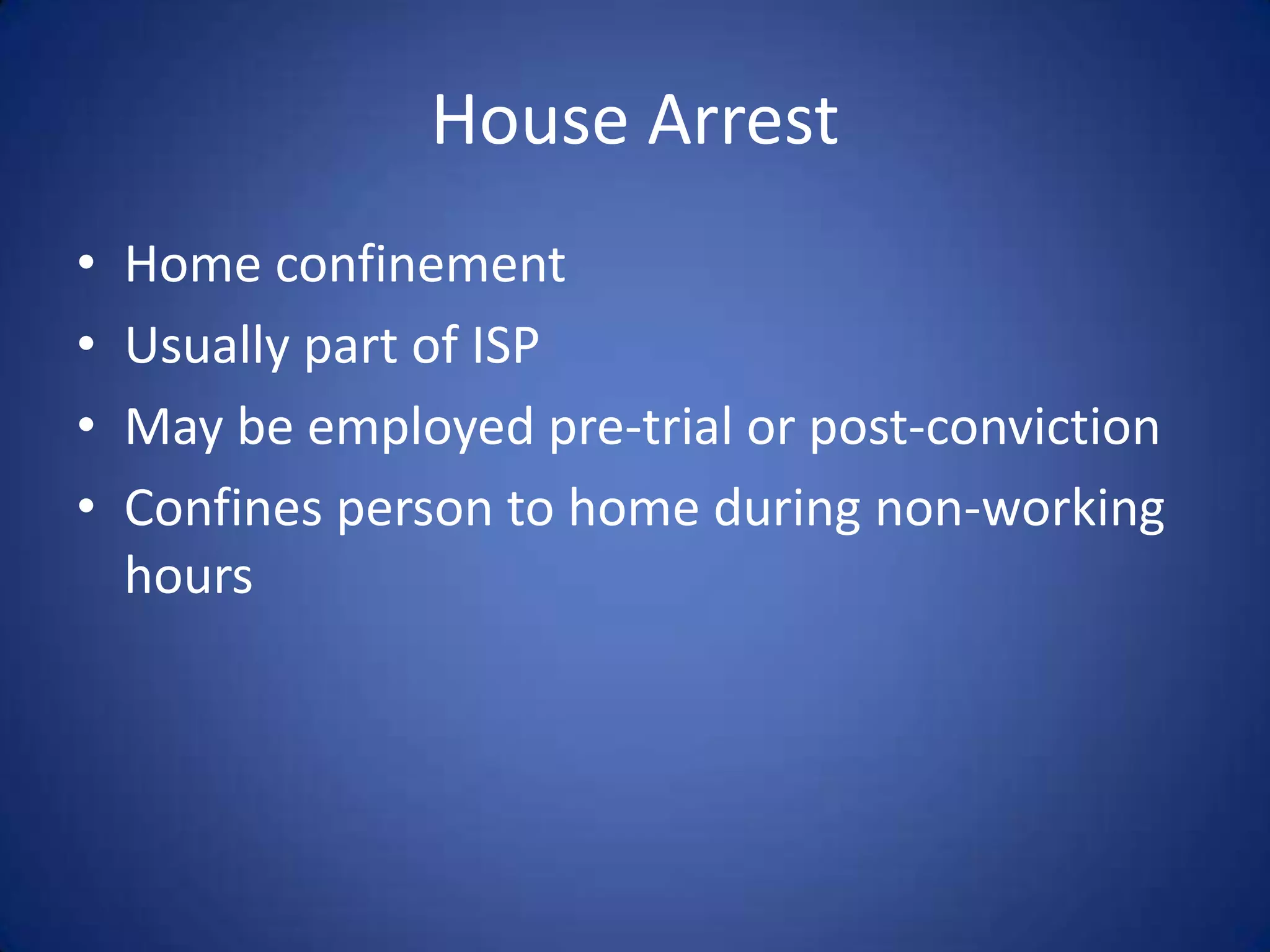 House Arrest

• Home confinement
• Usually part of ISP
• May be employed pre-trial or post-conviction
• Confines person to home during non-working hours